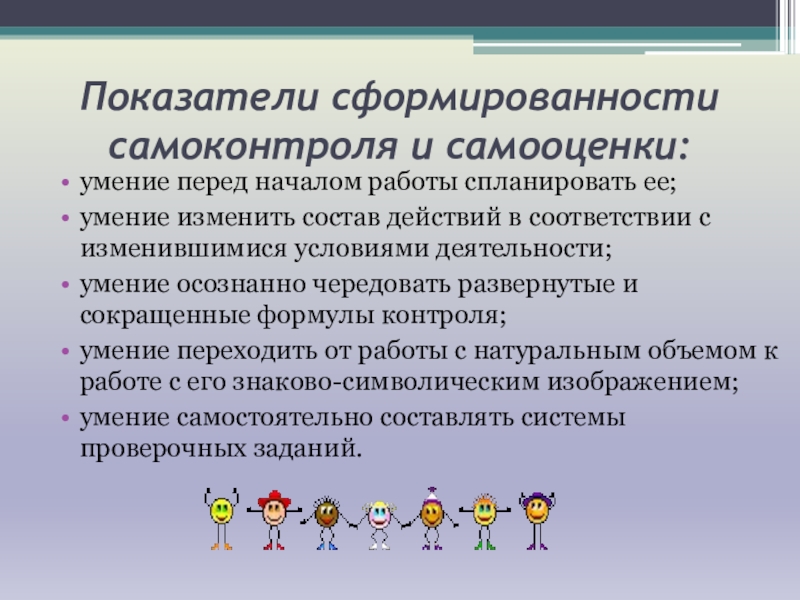 Показатели сформированности самоконтроля и самооценки:

• умение перед началом работы спланировать ее;
• умение изменить состав действий в соответствии с изменившимися условиями деятельности;
• умение осознанно чередовать развернутые и сокращенные формулы контроля;
• умение переходить от работы с натуральным объемом к работе с его знаково-символическим изображением;
• умение самостоятельно составлять системы проверочных заданий.